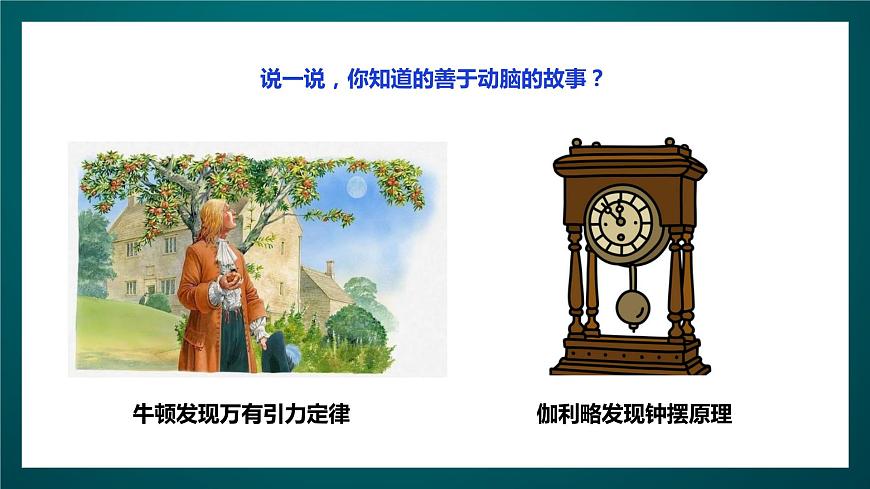 说一说，你知道的善于动脑的故事？

牛顿发现万有引力定律

伽利略发现钟摆原理